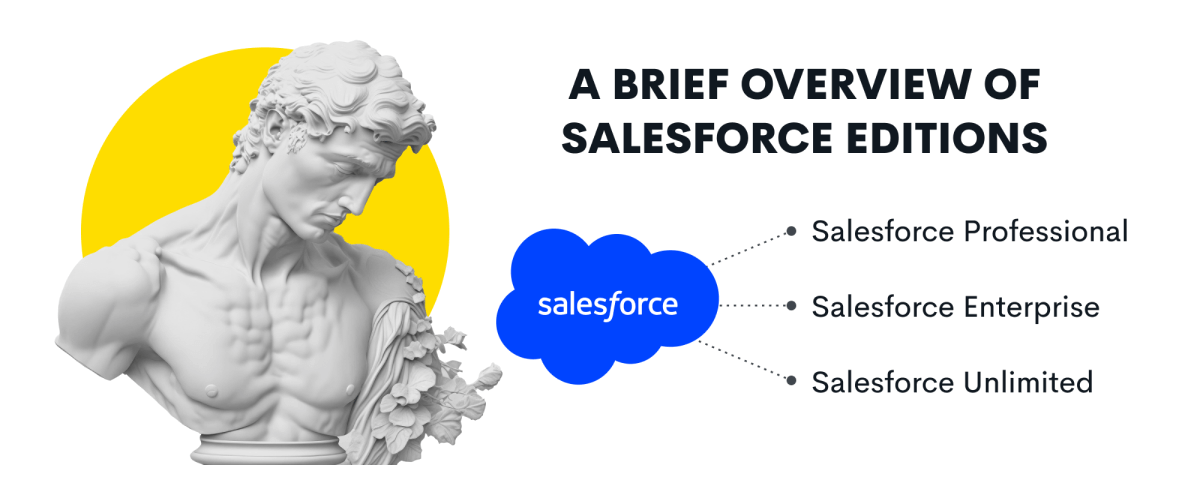 A BRIEF OVERVIEW OF SALESFORCE EDITIONS

salesforce

Salesforce Professional

Salesforce Enterprise

Salesforce Unlimited